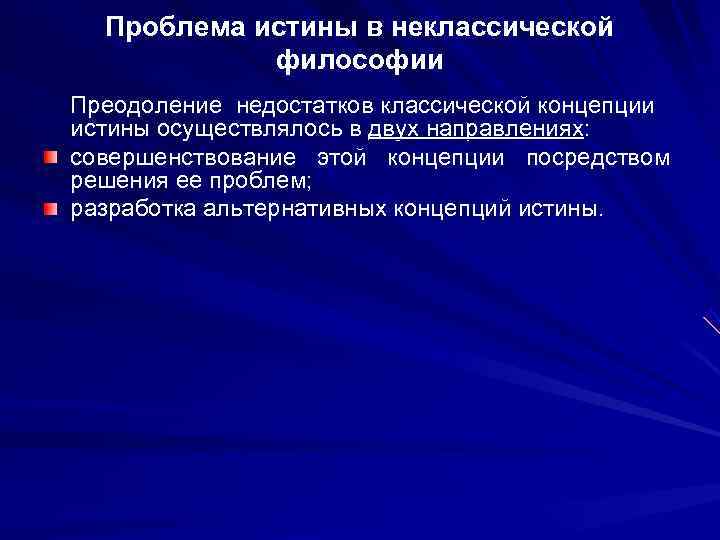 Проблема истины в неклассической философии

Преодоление недостатков классической концепции истины осуществлялось в двух направлениях:

совершенствование этой концепции посредством решения ее проблем;

разработка альтернативных концепций истины.